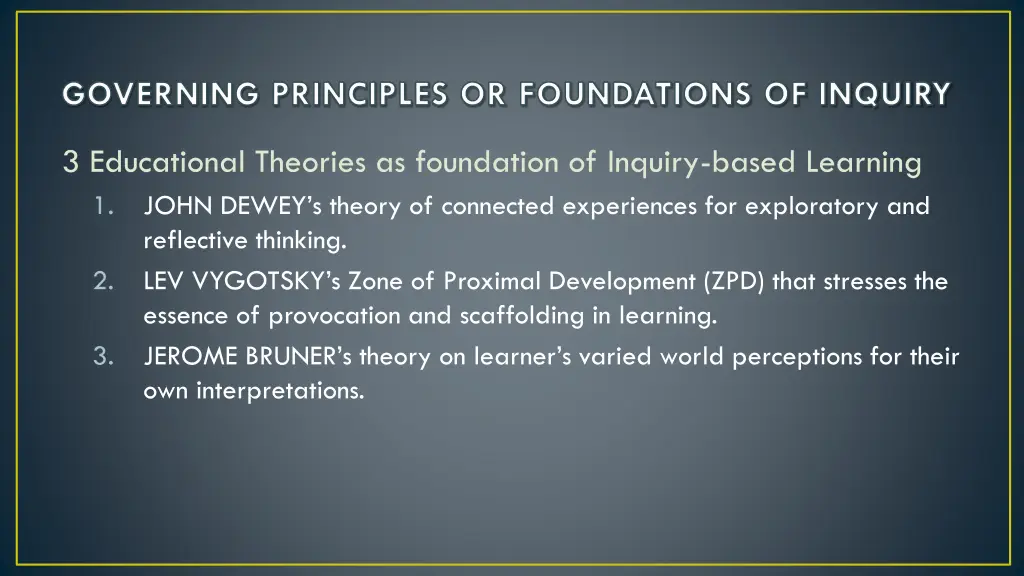 GOVERNING PRINCIPLES OR FOUNDATIONS OF INQUIRY

3 Educational Theories as foundation of Inquiry-based Learning

1. JOHN DEWEY's theory of connected experiences for exploratory and reflective thinking.
2. LEV VYGOTSKY's Zone of Proximal Development (ZPD) that stresses the essence of provocation and scaffolding in learning.
3. JEROME BRUNER's theory on learner's varied world perceptions for their own interpretations.